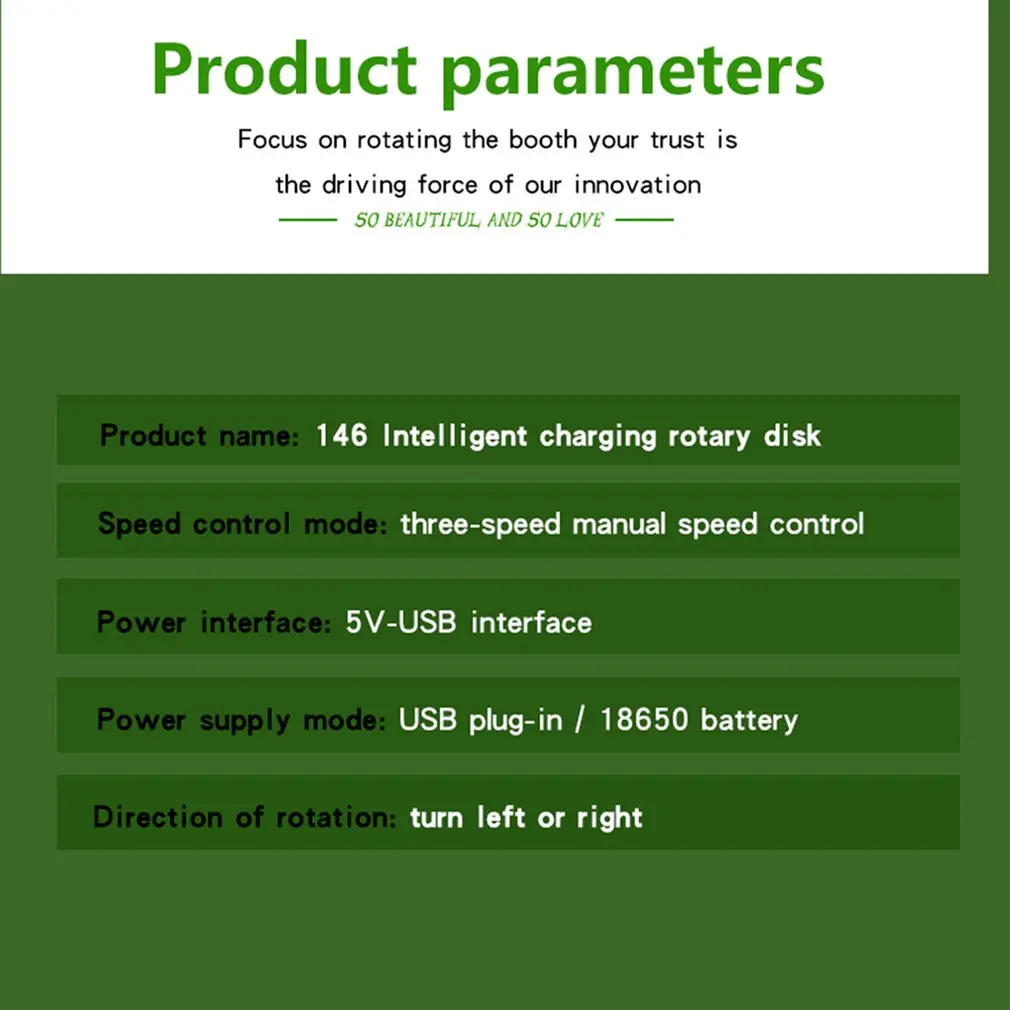 Product parameters

Focus on rotating the booth your trust is the driving force of our innovation

SO BEAUTIFUL AND SO LOVE

Product name: 146 Intelligent charging rotary disk

Speed control mode: three-speed manual speed control

Power interface: 5V-USB interface

Power supply mode: USB plug-in / 18650 battery

Direction of rotation: turn left or right